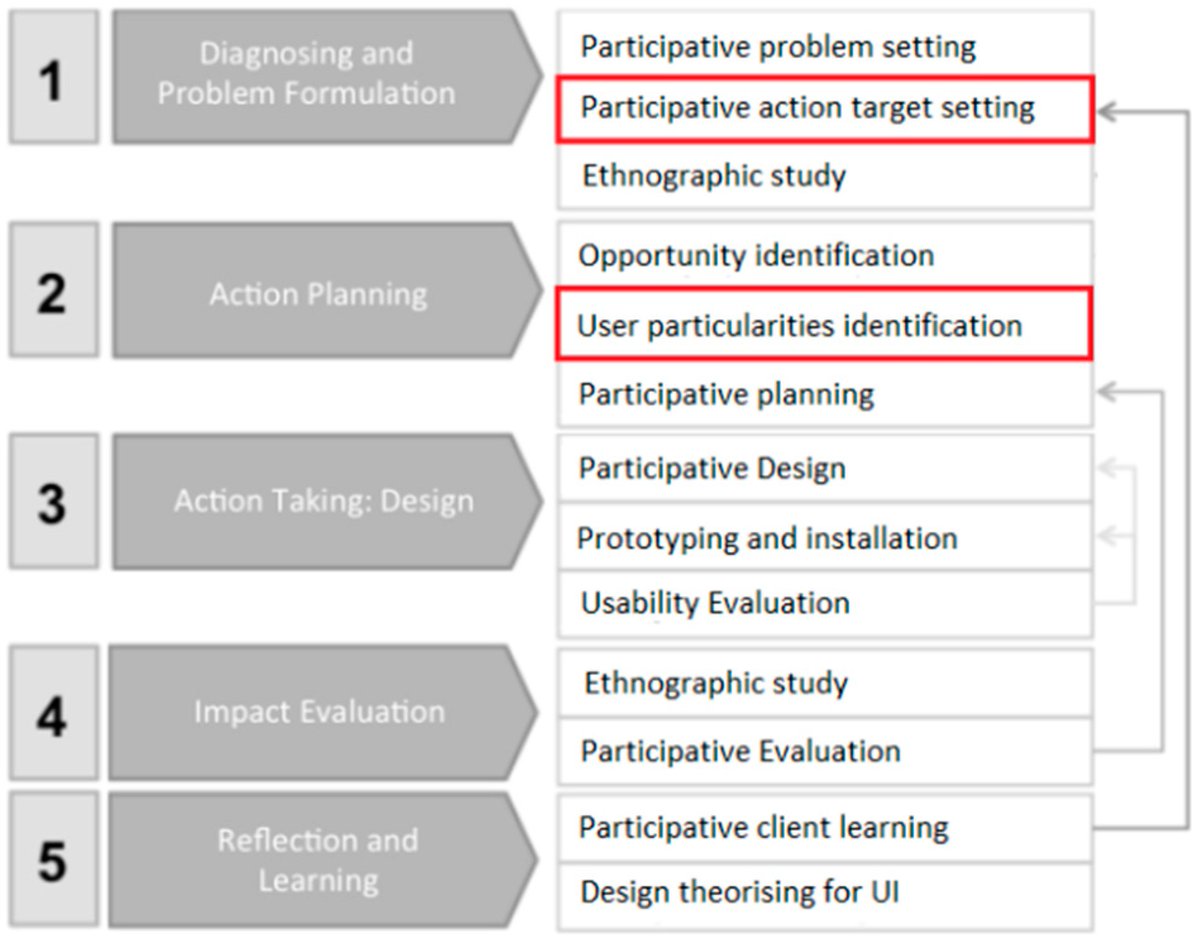 1
Diagnosing and Problem Formulation
Participative problem setting
Participative action target setting
Ethnographic study

2
Action Planning
Opportunity identification
User particularities identification
Participative planning

3
Action Taking: Design
Participative Design
Prototyping and installation
Usability Evaluation

4
Impact Evaluation
Ethnographic study
Participative Evaluation

5
Reflection and Learning
Participative client learning
Design theorising for UI